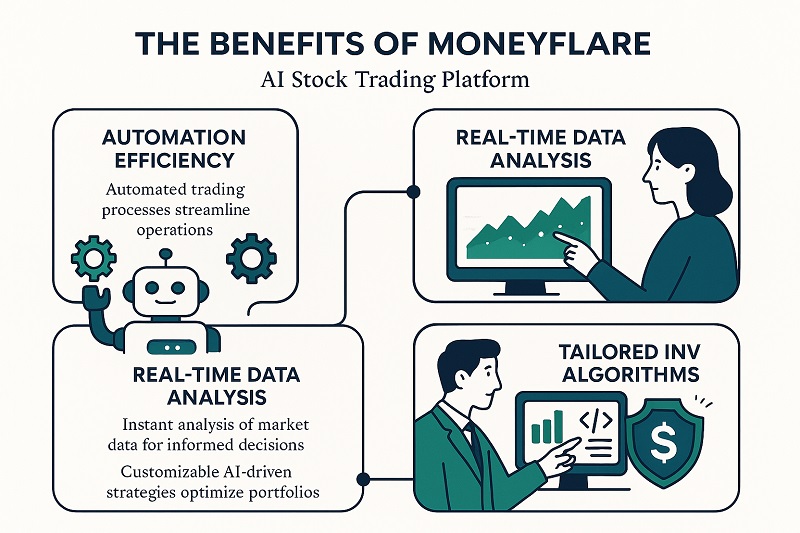 THE BENEFITS OF MONEYFLARE
AI Stock Trading Platform

AUTOMATION EFFICIENCY
Automated trading processes streamline operations

REAL-TIME DATA ANALYSIS

REAL-TIME DATA ANALYSIS
Instant analysis of market data for informed decisions
Customizable AI-driven strategies optimize portfolios

TAILORED INV ALGORITHMS

</>

$